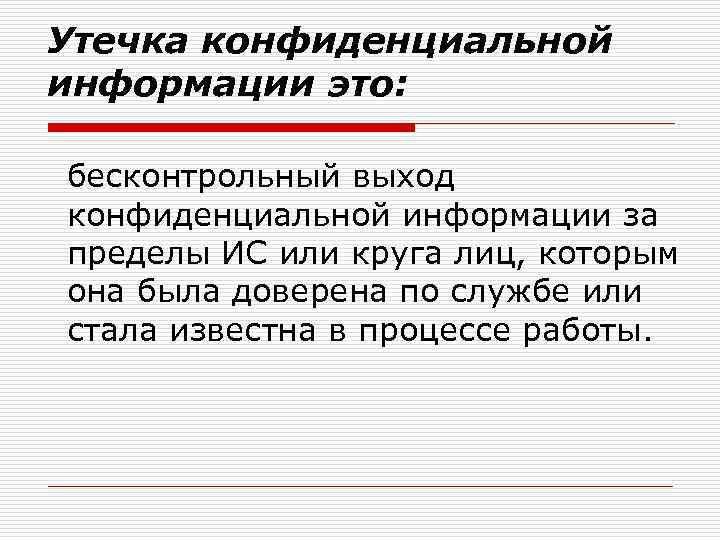 Утечка конфиденциальной информации это:

бесконтрольный выход конфиденциальной информации за пределы ИС или круга лиц, которым она была доверена по службе или стала известна в процессе работы.